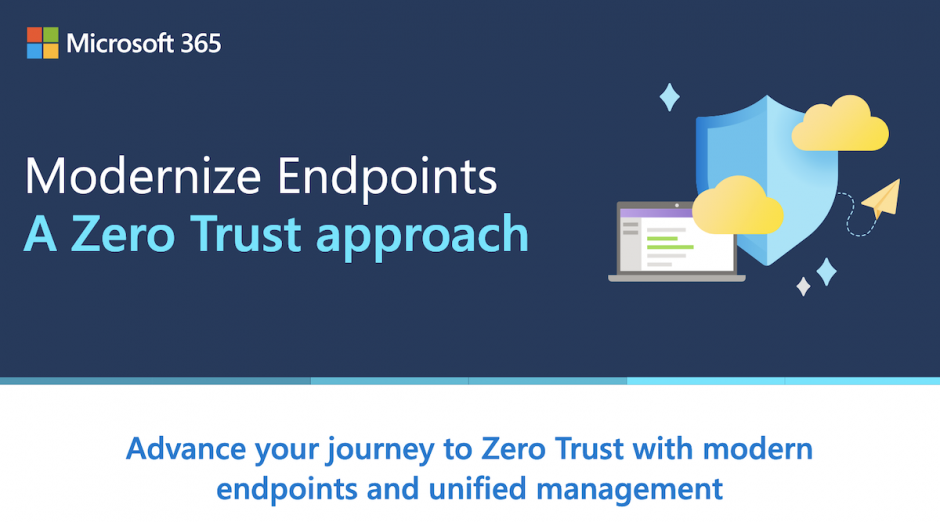 Microsoft 365

Modernize Endpoints
A Zero Trust approach

Advance your journey to Zero Trust with modern endpoints and unified management